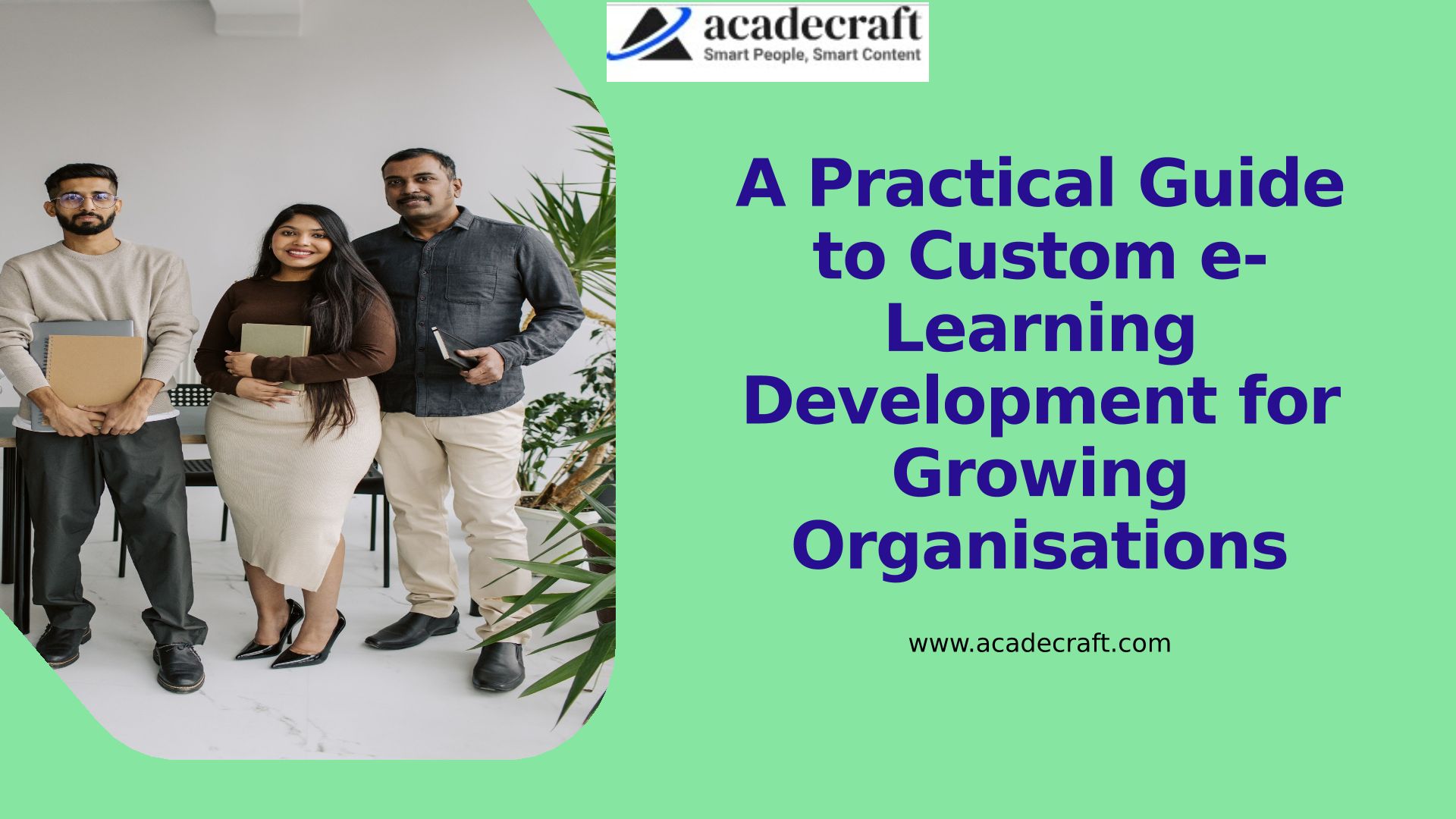 acadecraft
Smart People, Smart Content

A Practical Guide to Custom e-Learning Development for Growing Organisations

www.acadecraft.com